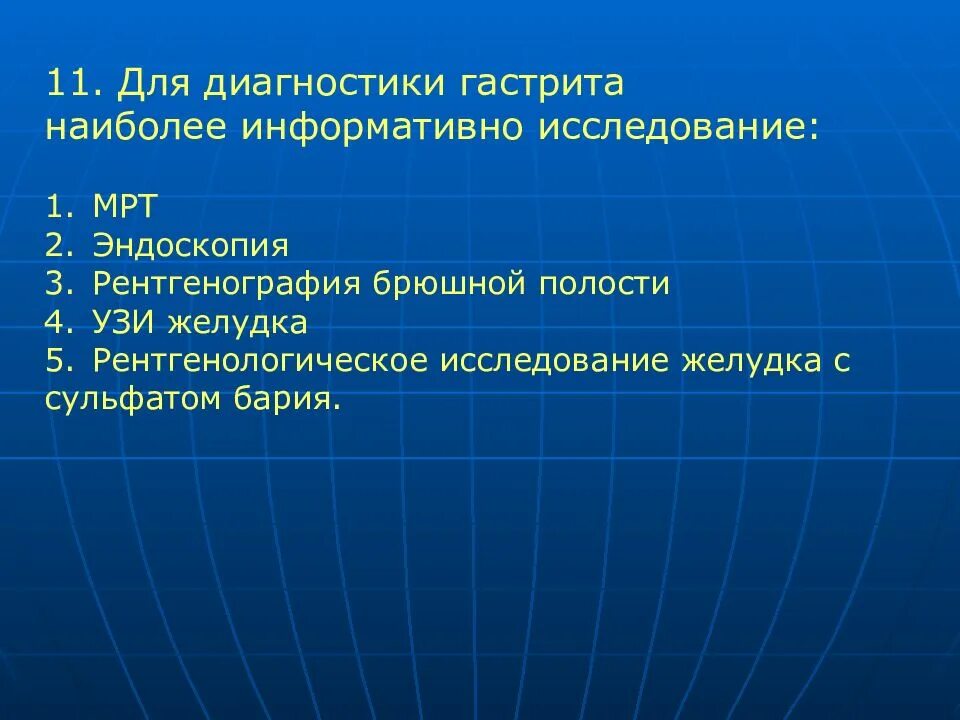 11. Для диагностики гастрита наиболее информативно исследование:

1. МРТ
2. Эндоскопия
3. Рентгенография брюшной полости
4. УЗИ желудка
5. Рентгенологическое исследование желудка с сульфатом бария.